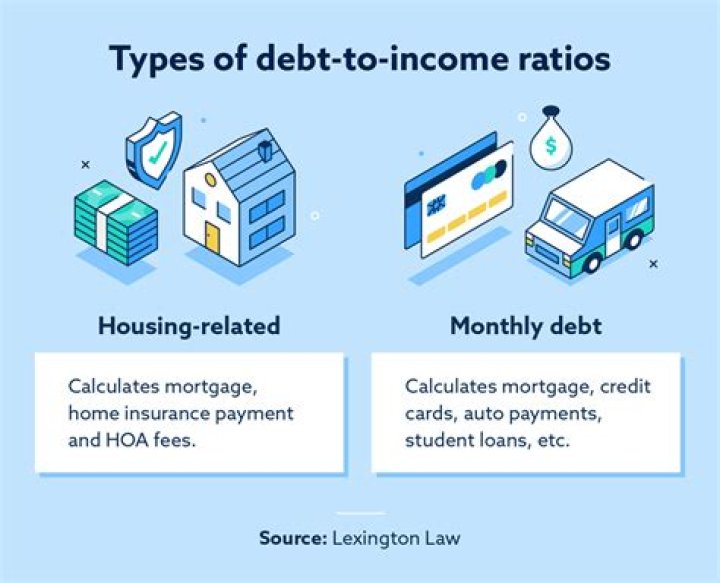 Types of debt-to-income ratios

$

Housing-related

Calculates mortgage, home insurance payment and HOA fees.

Monthly debt

Calculates mortgage, credit cards, auto payments, student loans, etc.

Source: Lexington Law